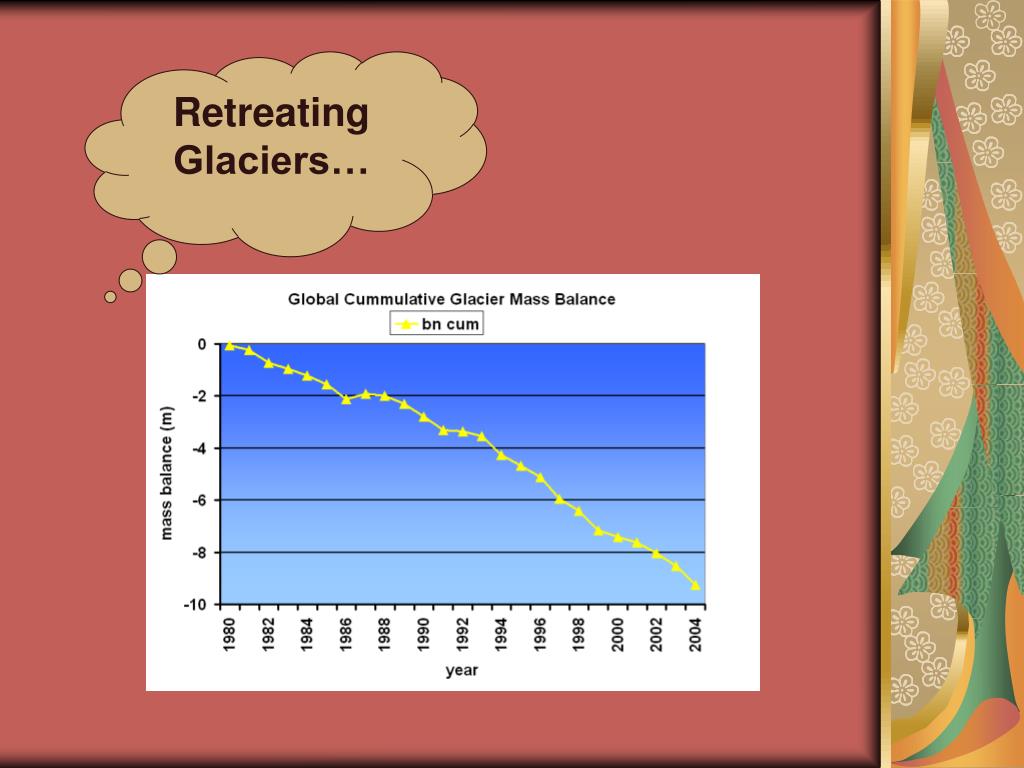 Retreating Glaciers…

Global Cummulative Glacier Mass Balance

bn cum

mass balance (m)

0
-2
-4
-6
-8
-10

1980
1982
1984
1986
1988
1990
1992
1994
1996
1998
2000
2002
2004

year